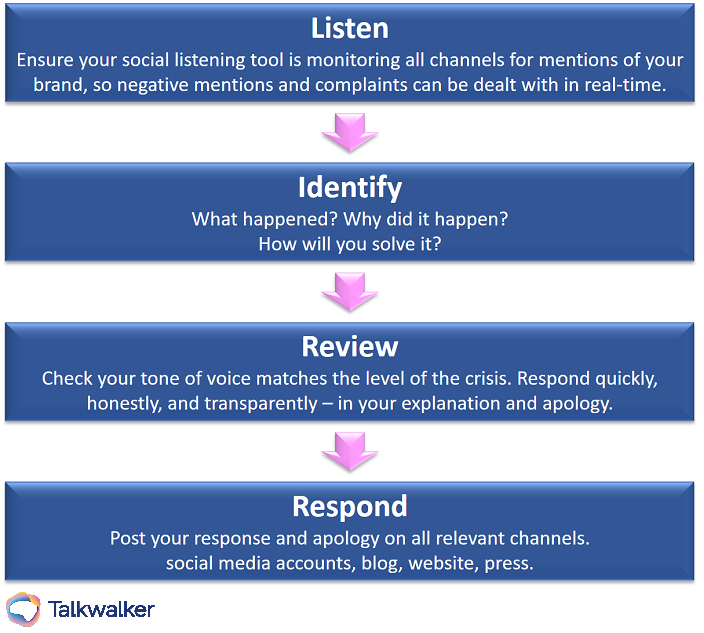 Listen
Ensure your social listening tool is monitoring all channels for mentions of your brand, so negative mentions and complaints can be dealt with in real-time.

Identify
What happened? Why did it happen?
How will you solve it?

Review
Check your tone of voice matches the level of the crisis. Respond quickly, honestly, and transparently – in your explanation and apology.

Respond
Post your response and apology on all relevant channels.
social media accounts, blog, website, press.

Talkwalker